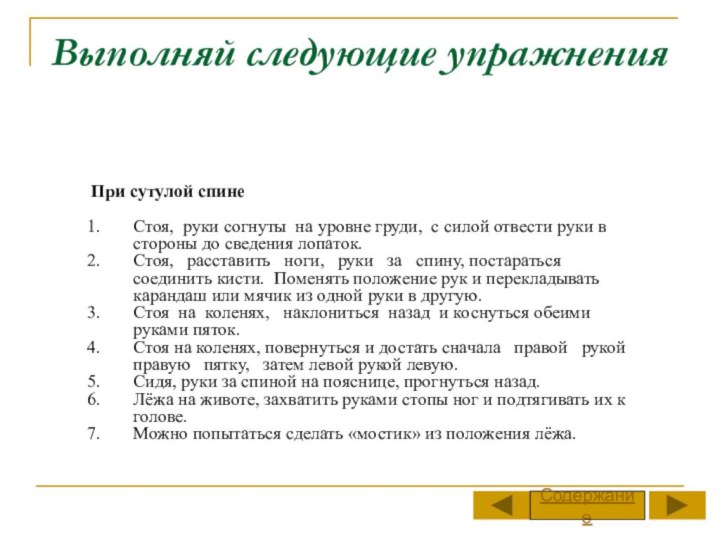 Выполняй следующие упражнения

При сутулой спине

1. Стоя, руки согнуты на уровне груди, с силой отвести руки в стороны до сведения лопаток.
2. Стоя, расставить ноги, руки за спину, постараться соединить кисти. Поменять положение рук и перекладывать карандаш или мячик из одной руки в другую.
3. Стоя на коленях, наклониться назад и коснуться обеими руками пяток.
4. Стоя на коленях, повернуться и достать сначала правой рукой правую пятку, затем левой рукой левую.
5. Сидя, руки за спиной на пояснице, прогнуться назад.
6. Лёжа на животе, захватить руками стопы ног и подтягивать их к голове.
7. Можно попытаться сделать «мостик» из положения лёжа.

Содержание